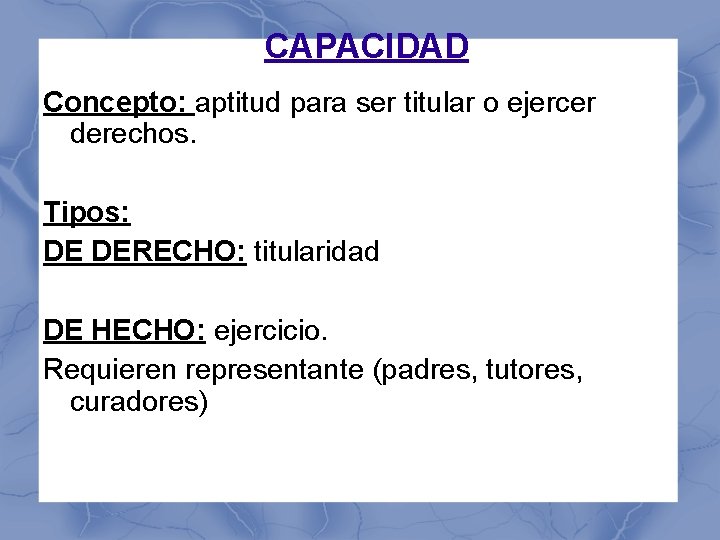 CAPACIDAD

Concepto: aptitud para ser titular o ejercer derechos.

Tipos:

DE DERECHO: titularidad

DE HECHO: ejercicio.

Requieren representante (padres, tutores, curadores)